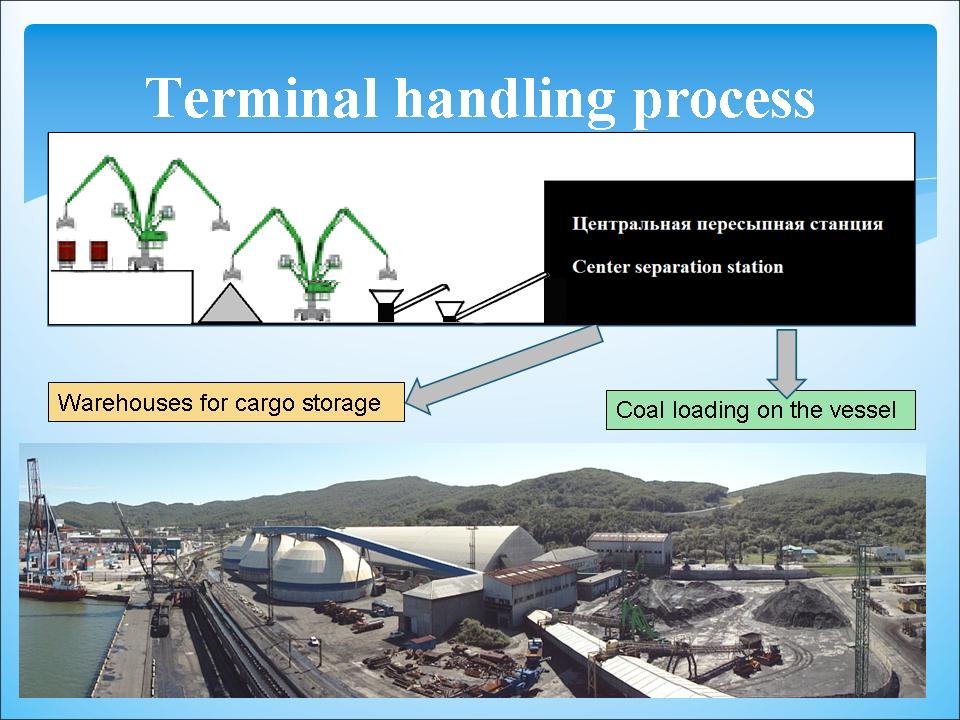 Terminal handling process

Центральная пересыпная станция

Center separation station

Warehouses for cargo storage

Coal loading on the vessel